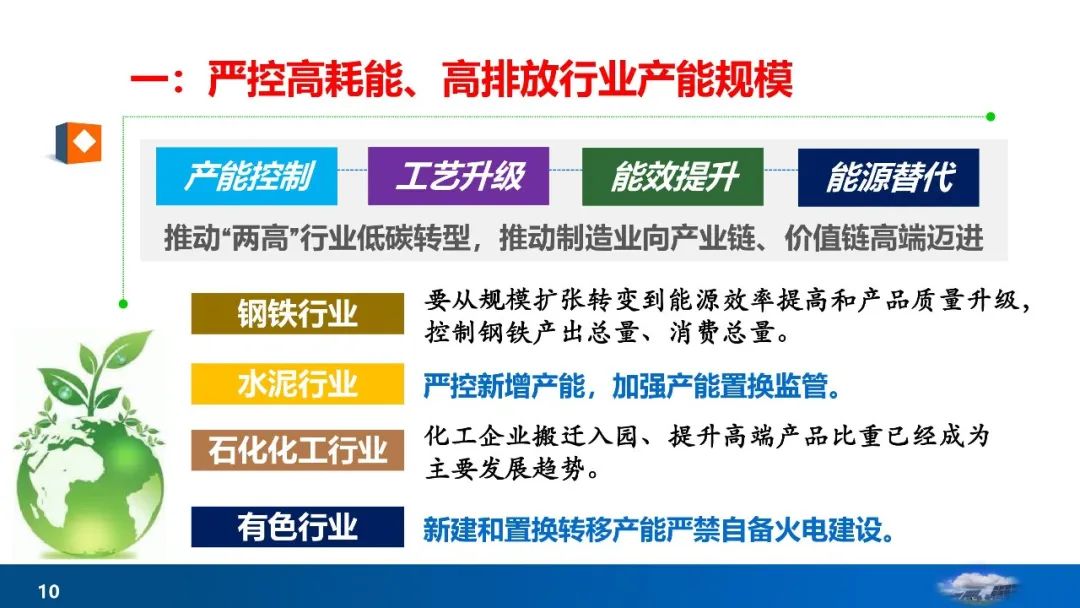 一：严控高耗能、高排放行业产能规模

产能控制

工艺升级

能效提升

能源替代

推动“两高”行业低碳转型，推动制造业向产业链、价值链高端迈进

钢铁行业

要从规模扩张转变到能源效率提高和产品质量升级，控制钢铁产出总量、消费总量。

水泥行业

严控新增产能，加强产能置换监管。

石化化工行业

化工企业搬迁入园、提升高端产品比重已经成为主要发展趋势。

有色行业

新建和置换转移产能严禁自备火电建设。

10